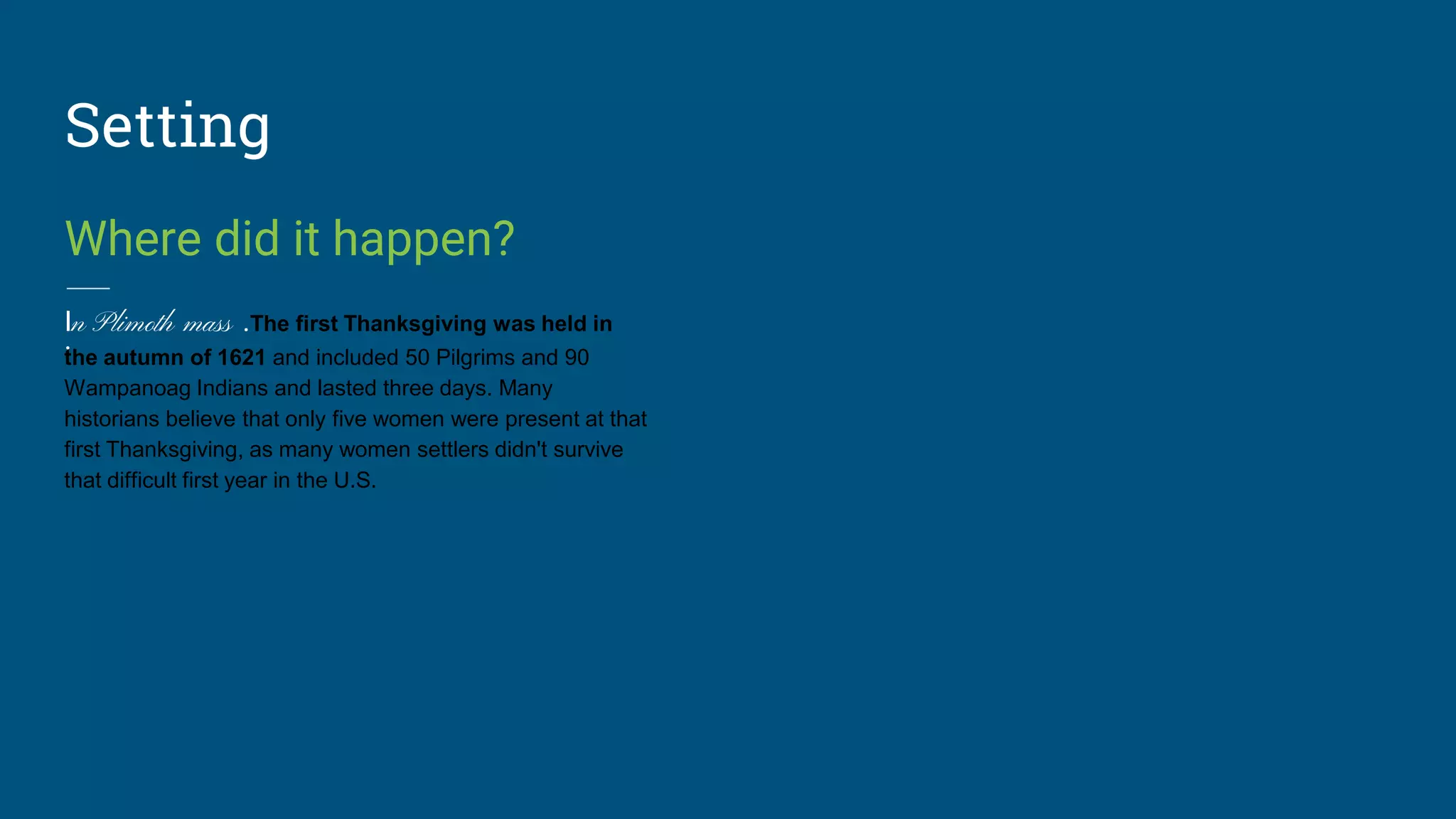 Setting

Where did it happen?

In Plimoth mass .The first Thanksgiving was held in the autumn of 1621 and included 50 Pilgrims and 90 Wampanoag Indians and lasted three days. Many historians believe that only five women were present at that first Thanksgiving, as many women settlers didn't survive that difficult first year in the U.S.